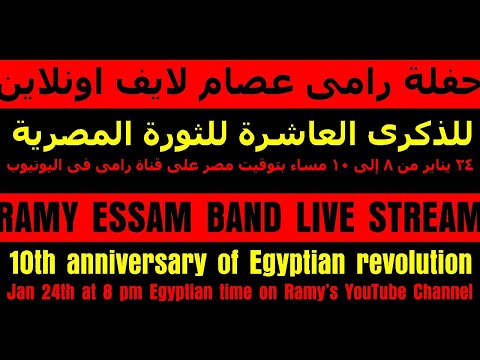 حفلة رامى عصام لايف اونلاين

للذكرى العاشرة للثورة المصرية

٢٤ يناير من ٨ إلى ١٠ مساء بتوقيت مصر على قناة رامى فى اليوتيوب

RAMY ESSAM BAND LIVE STREAM

10th anniversary of Egyptian revolution

Jan 24th at 8 pm Egyptian time on Ramy's YouTube Channel